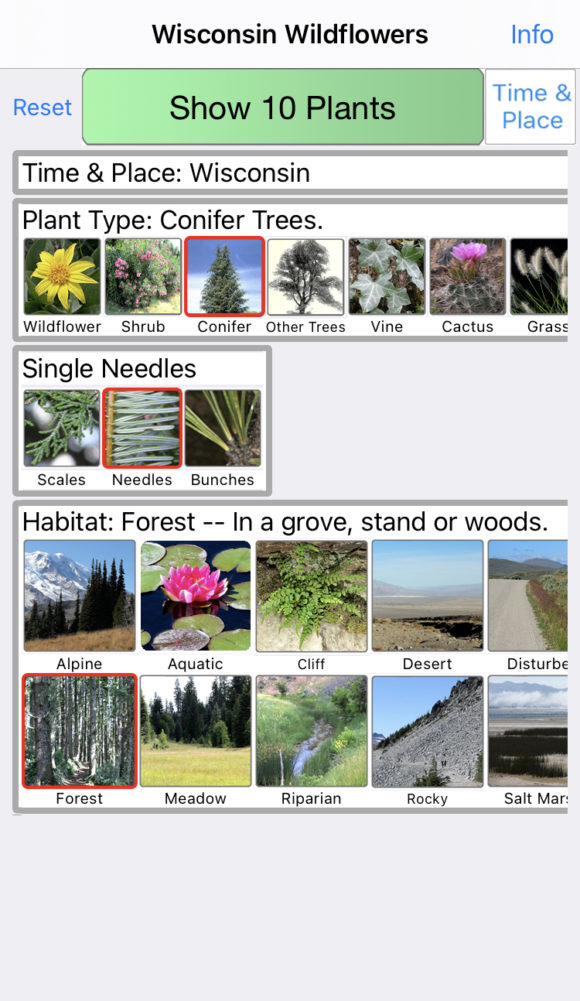 Wisconsin Wildflowers
Info

Reset
Show 10 Plants
Time & Place

Time & Place: Wisconsin

Plant Type: Conifer Trees.
Wildflower
Shrub
Conifer
Other Trees
Vine
Cactus
Grass

Single Needles
Scales
Needles
Bunches

Habitat: Forest -- In a grove, stand or woods.
Alpine
Aquatic
Cliff
Desert
Disturbe
Forest
Meadow
Riparian
Rocky
Salt Mars